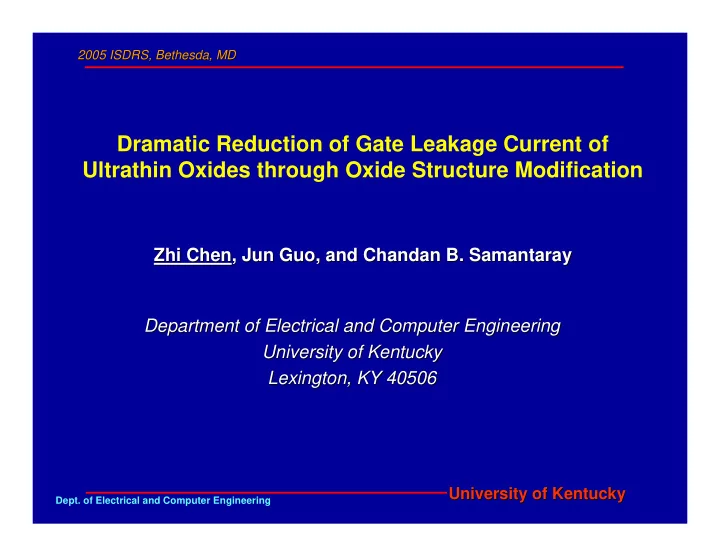 2005 ISDRS, Bethesda, MD

Dramatic Reduction of Gate Leakage Current of Ultrathin Oxides through Oxide Structure Modification

Zhi Chen, Jun Guo, and Chandan B. Samantaray

Department of Electrical and Computer Engineering
University of Kentucky
Lexington, KY 40506

Dept. of Electrical and Computer Engineering

University of Kentucky